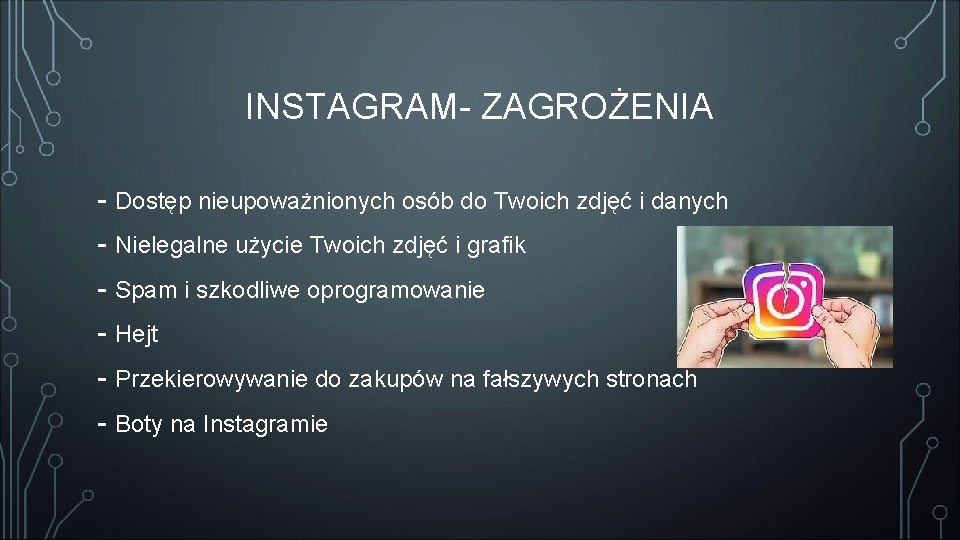 INSTAGRAM- ZAGROŻENIA

- Dostęp nieupoważnionych osób do Twoich zdjęć i danych
- Nielegalne użycie Twoich zdjęć i grafik
- Spam i szkodliwe oprogramowanie
- Hejt
- Przekierowywanie do zakupów na fałszywych stronach
- Boty na Instagramie